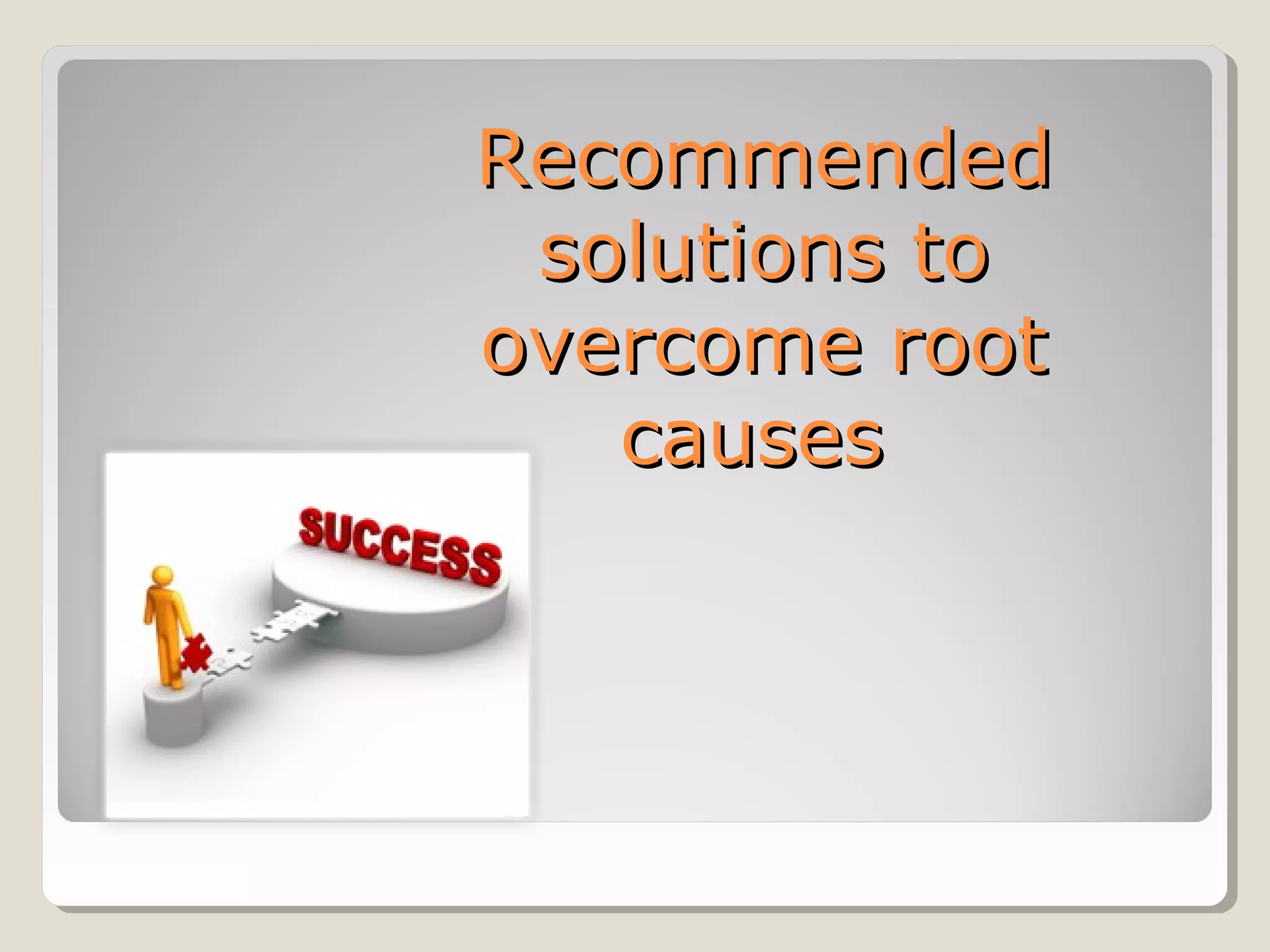 Recommended solutions to overcome root causes

SUCCESS